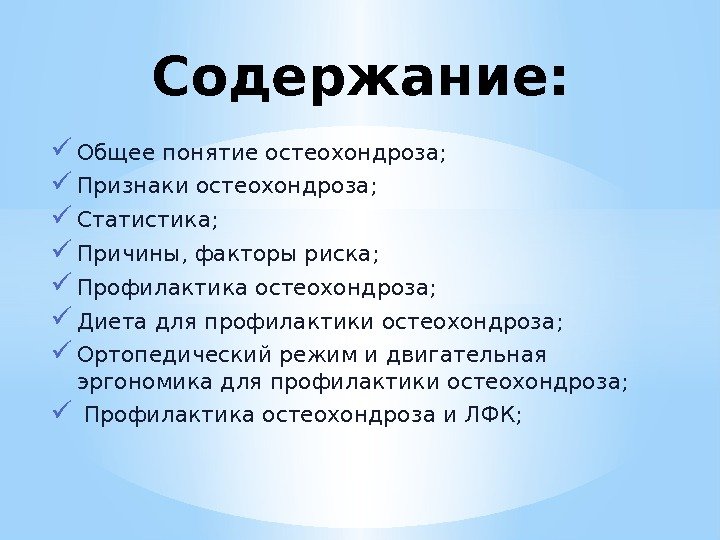 Содержание:

✓ Общее понятие остеохондроза;
✓ Признаки остеохондроза;
✓ Статистика;
✓ Причины, факторы риска;
✓ Профилактика остеохондроза;
✓ Диета для профилактики остеохондроза;
✓ Ортопедический режим и двигательная эргономика для профилактики остеохондроза;
✓ Профилактика остеохондроза и ЛФК;